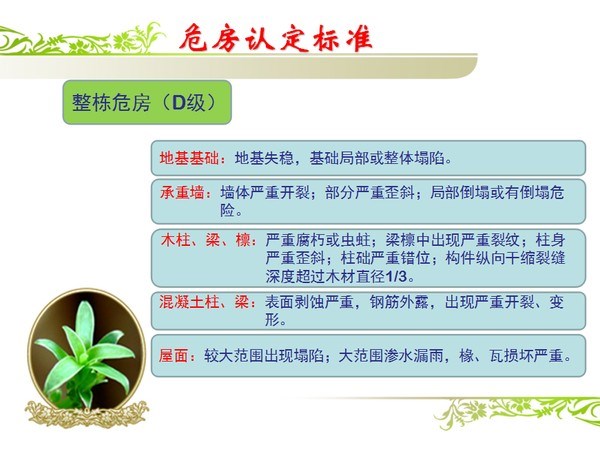 危房认定标准

整栋危房（D级）

地基基础：地基失稳，基础局部或整体塌陷。

承重墙：墙体严重开裂；部分严重歪斜；局部倒塌或有倒塌危险。

木柱、梁、檩：严重腐朽或虫蛀；梁檩中出现严重裂纹；柱身严重歪斜；柱础严重错位；构件纵向干缩裂缝深度超过木材直径1/3。

混凝土柱、梁：表面剥蚀严重，钢筋外露，出现严重开裂、变形。

屋面：较大范围出现塌陷；大范围渗水漏雨，椽、瓦损坏严重。